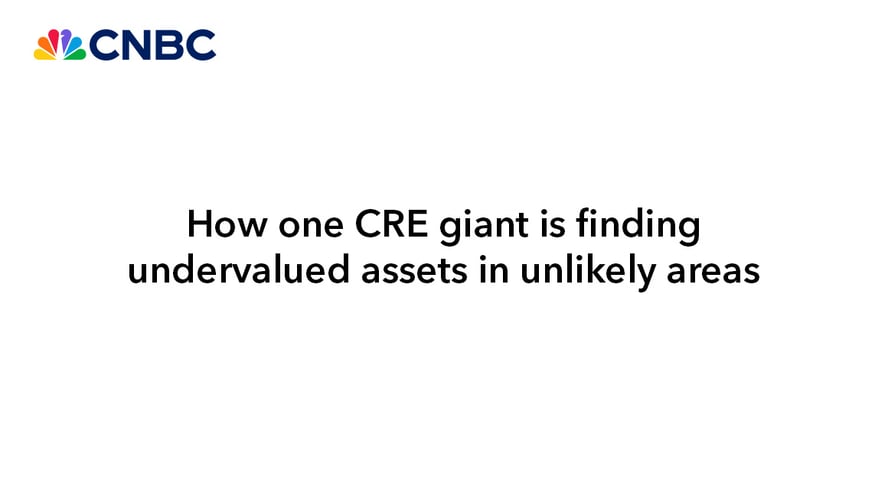 CNBC

How one CRE giant is finding undervalued assets in unlikely areas